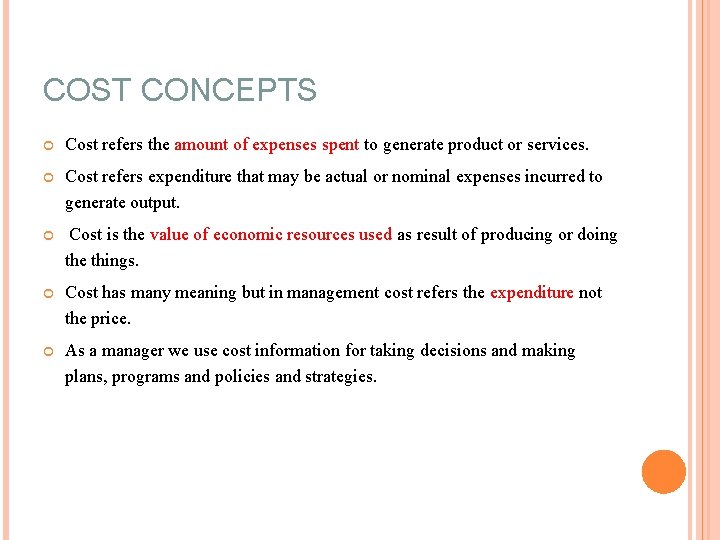 COST CONCEPTS

Cost refers the amount of expenses spent to generate product or services.

Cost refers expenditure that may be actual or nominal expenses incurred to generate output.

Cost is the value of economic resources used as result of producing or doing the things.

Cost has many meaning but in management cost refers the expenditure not the price.

As a manager we use cost information for taking decisions and making plans, programs and policies and strategies.